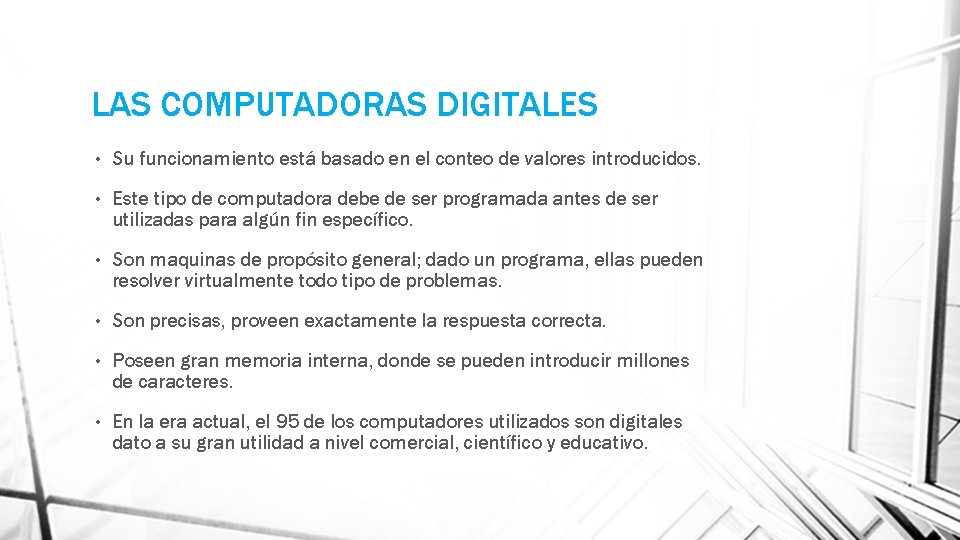 LAS COMPUTADORAS DIGITALES

• Su funcionamiento está basado en el conteo de valores introducidos.

• Este tipo de computadora debe de ser programada antes de ser utilizadas para algún fin específico.

• Son maquinas de propósito general; dado un programa, ellas pueden resolver virtualmente todo tipo de problemas.

• Son precisas, proveen exactamente la respuesta correcta.

• Poseen gran memoria interna, donde se pueden introducir millones de caracteres.

• En la era actual, el 95 de los computadores utilizados son digitales dato a su gran utilidad a nivel comercial, científico y educativo.